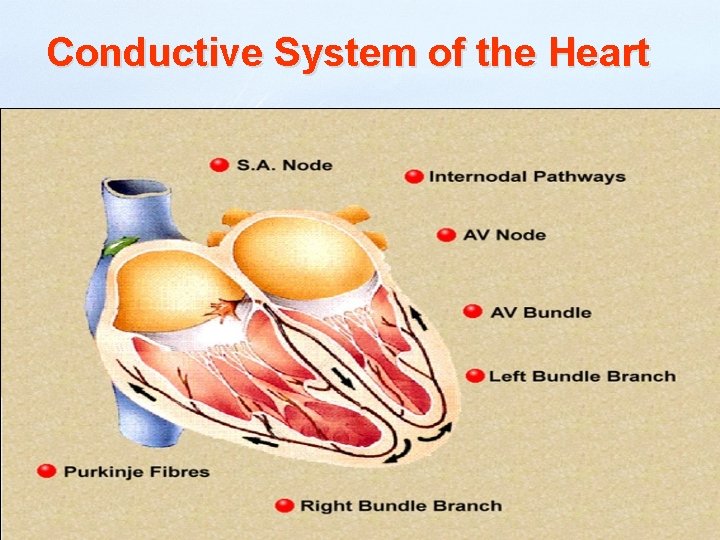 Conductive System of the Heart

S.A. Node

Internodal Pathways

AV Node

AV Bundle

Left Bundle Branch

Purkinje Fibres

Right Bundle Branch